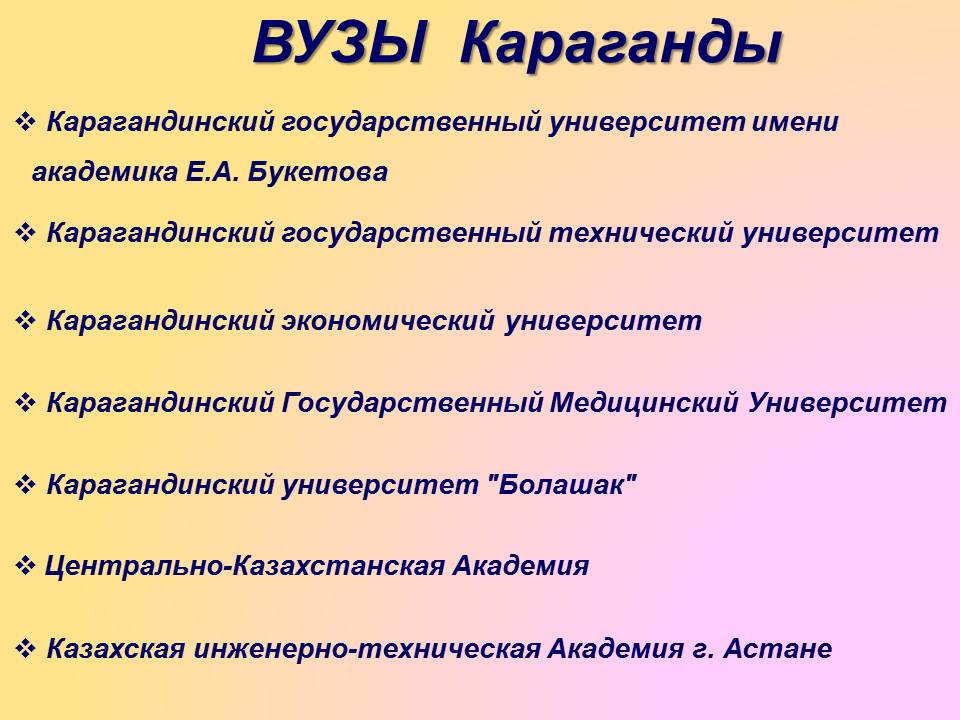 ВУЗЫ Караганды

❖ Карагандинский государственный университет имени академика Е.А. Букетова

❖ Карагандинский государственный технический университет

❖ Карагандинский экономический университет

❖ Карагандинский Государственный Медицинский Университет

❖ Карагандинский университет "Болашак"

❖ Центрально-Казахстанская Академия

❖ Казахская инженерно-техническая Академия г. Астане